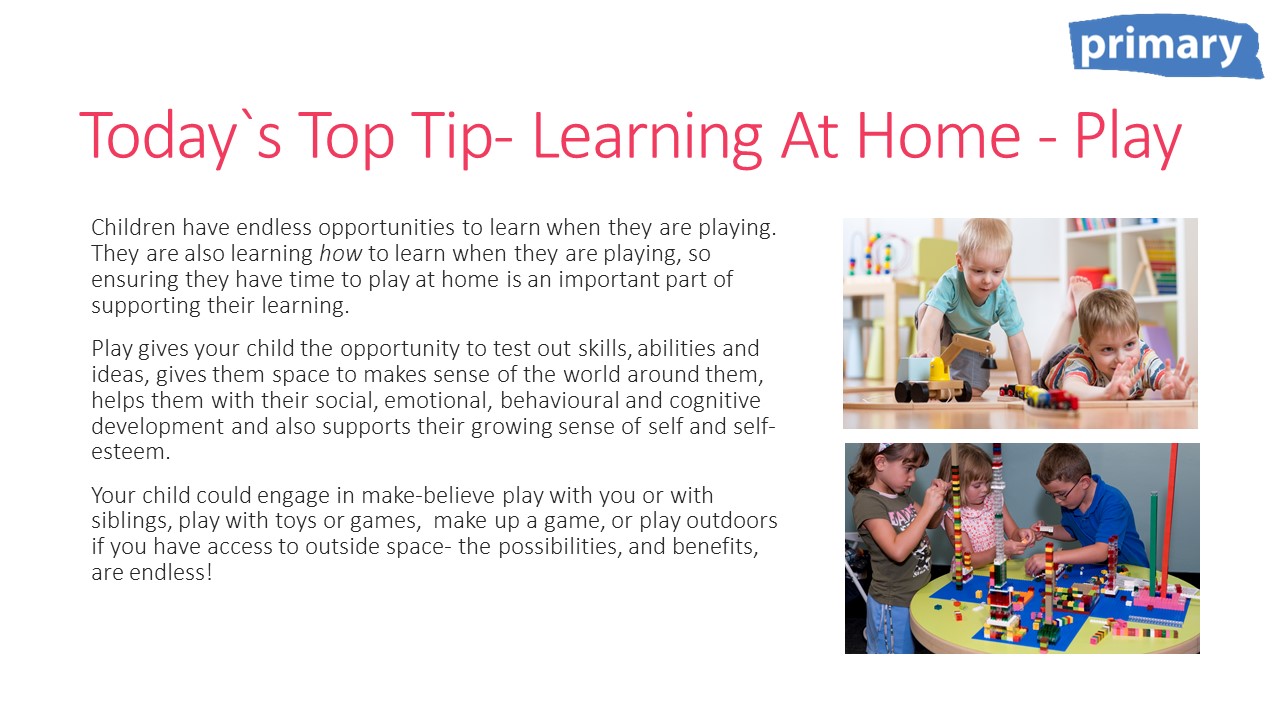 primary

Today`s Top Tip- Learning At Home - Play

Children have endless opportunities to learn when they are playing. They are also learning how to learn when they are playing, so ensuring they have time to play at home is an important part of supporting their learning.

Play gives your child the opportunity to test out skills, abilities and ideas, gives them space to makes sense of the world around them, helps them with their social, emotional, behavioural and cognitive development and also supports their growing sense of self and self-esteem.

Your child could engage in make-believe play with you or with siblings, play with toys or games, make up a game, or play outdoors if you have access to outside space- the possibilities, and benefits, are endless!